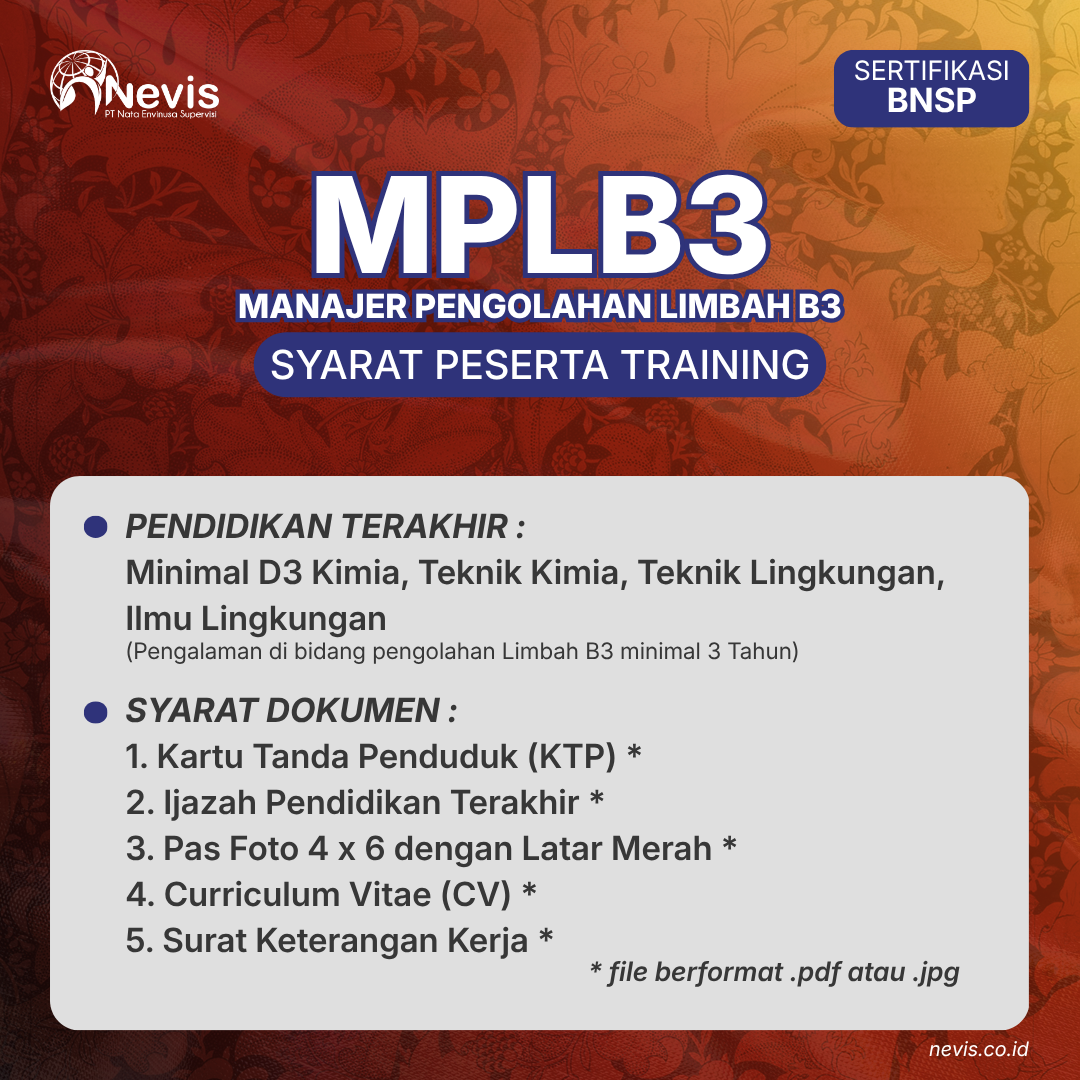 Nevis
PT Nata Envinusa Supervisi

SERTIFIKASI
BNSP

MPLB3
MANAJER PENGOLAHAN LIMBAH B3
SYARAT PESERTA TRAINING

PENDIDIKAN TERAKHIR :
Minimal D3 Kimia, Teknik Kimia, Teknik Lingkungan, Ilmu Lingkungan
(Pengalaman di bidang pengolahan Limbah B3 minimal 3 Tahun)

SYARAT DOKUMEN :
1. Kartu Tanda Penduduk (KTP) *
2. Ijazah Pendidikan Terakhir *
3. Pas Foto 4 x 6 dengan Latar Merah *
4. Curriculum Vitae (CV) *
5. Surat Keterangan Kerja *
* file berformat .pdf atau .jpg

nevis.co.id